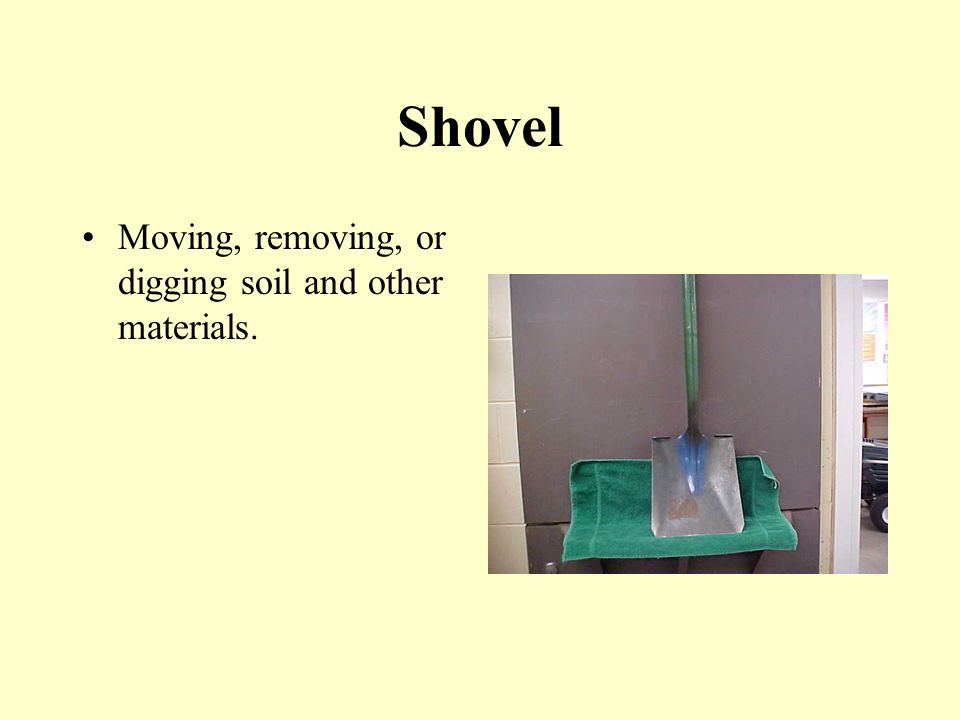 Shovel

• Moving, removing, or digging soil and other materials.